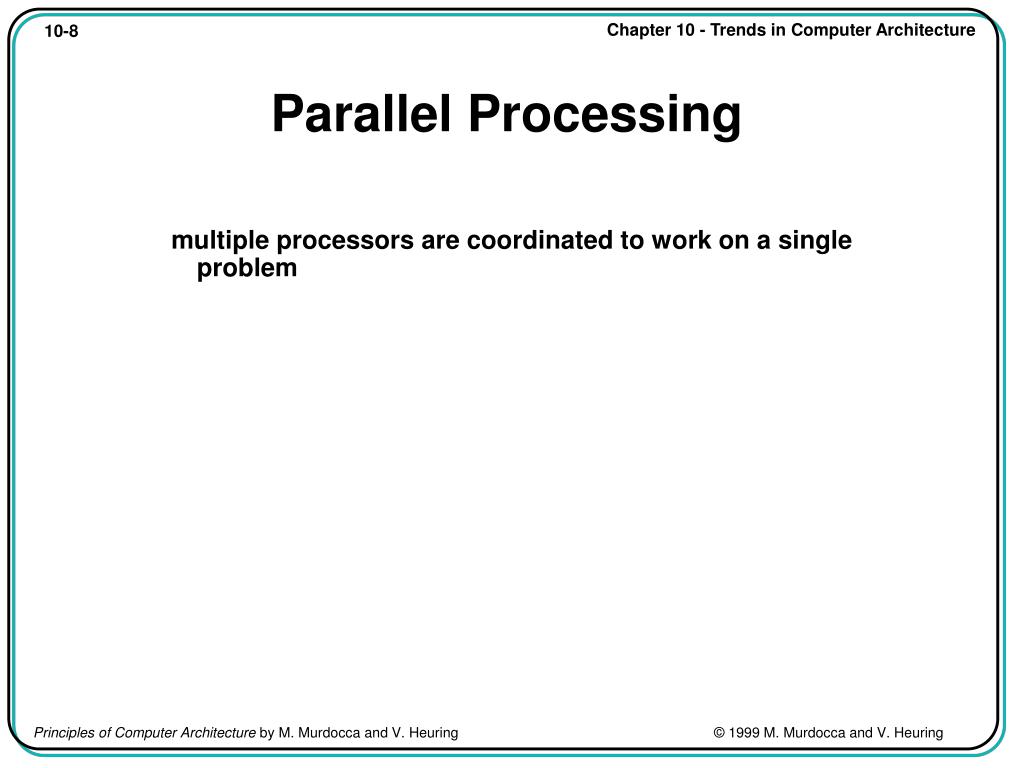 10-8

Chapter 10 - Trends in Computer Architecture

Parallel Processing

multiple processors are coordinated to work on a single problem

Principles of Computer Architecture by M. Murdocca and V. Heuring

© 1999 M. Murdocca and V. Heuring